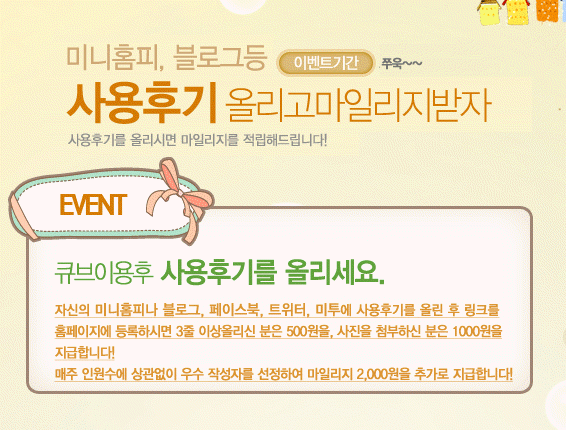 미니홈피, 블로그등 이벤트기간 쭈욱~~

사용후기 올리고마일리지받자

사용후기를 올리시면 마일리지를 적립해드립니다!

EVENT

큐브이용후 사용후기를 올리세요.

자신의 미니홈피나 블로그, 페이스북, 트위터, 미투에 사용후기를 올린 후 링크를 홈페이지에 등록하시면 3줄 이상올리신 분은 500원을, 사진을 첨부하신 분은 1000원을 지급합니다!

매주 인원수에 상관없이 우수 작성자를 선정하여 마일리지 2,000원을 추가로 지급합니다!